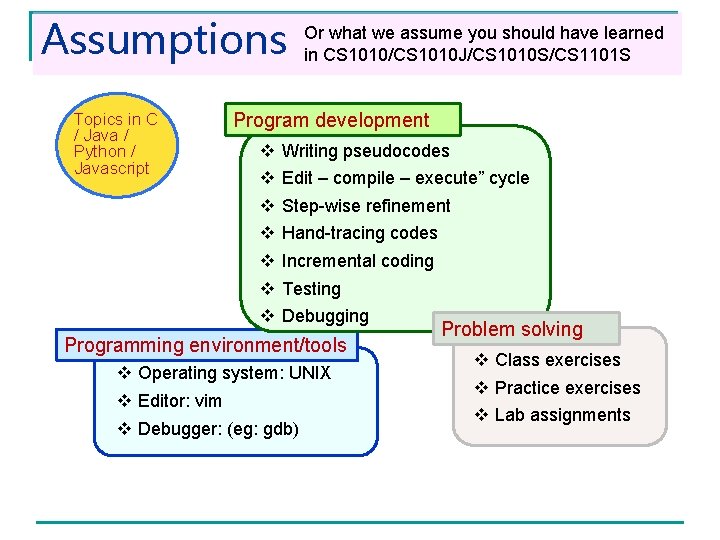 Assumptions

Or what we assume you should have learned in CS1010/CS1010J/CS1010S/CS1101S

Topics in C / Java / Python / Javascript

Program development

❖ Writing pseudocodes
❖ Edit – compile – execute” cycle
❖ Step-wise refinement
❖ Hand-tracing codes
❖ Incremental coding
❖ Testing
❖ Debugging

Programming environment/tools

❖ Operating system: UNIX
❖ Editor: vim
❖ Debugger: (eg: gdb)

Problem solving

❖ Class exercises
❖ Practice exercises
❖ Lab assignments